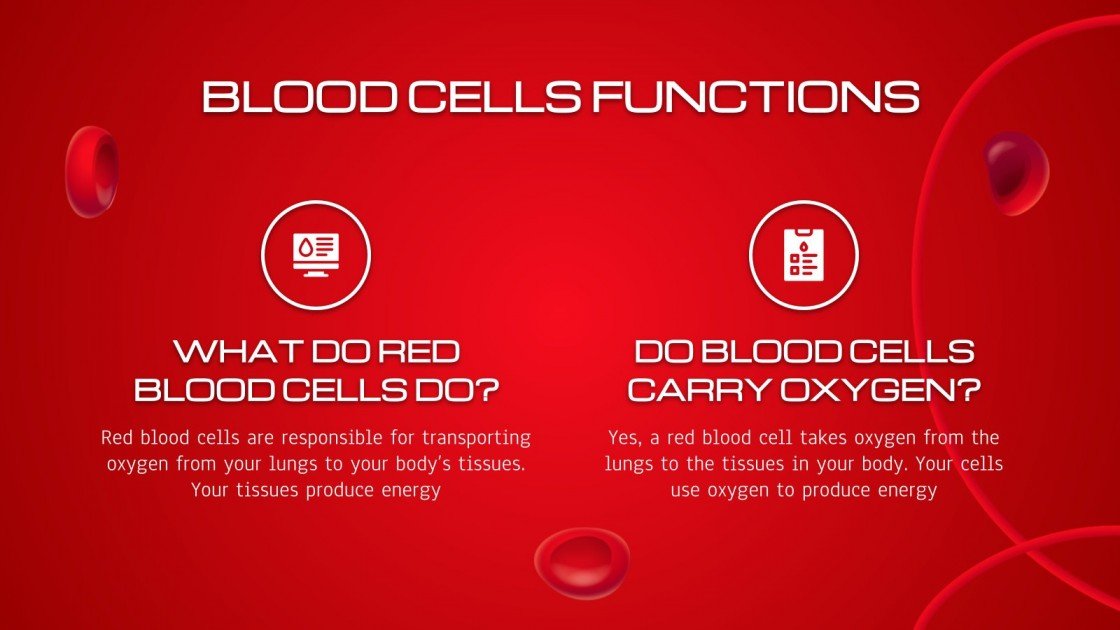 BLOOD CELLS FUNCTIONS

WHAT DO RED BLOOD CELLS DO?

Red blood cells are responsible for transporting oxygen from your lungs to your body's tissues. Your tissues produce energy

DO BLOOD CELLS CARRY OXYGEN?

Yes, a red blood cell takes oxygen from the lungs to the tissues in your body. Your cells use oxygen to produce energy